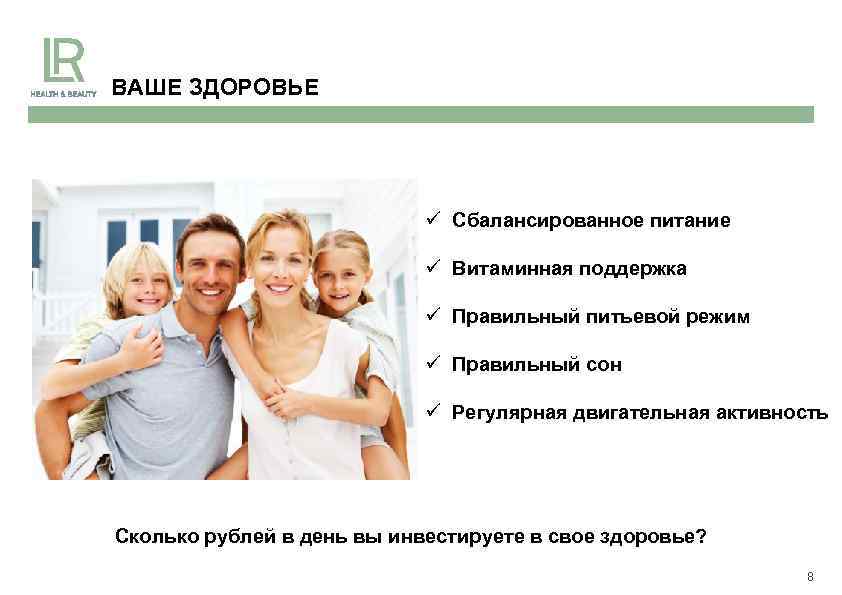 LR
HEALTH & BEAUTY

ВАШЕ ЗДОРОВЬЕ

✓ Сбалансированное питание

✓ Витаминная поддержка

✓ Правильный питьевой режим

✓ Правильный сон

✓ Регулярная двигательная активность

Сколько рублей в день вы инвестируете в свое здоровье?

8